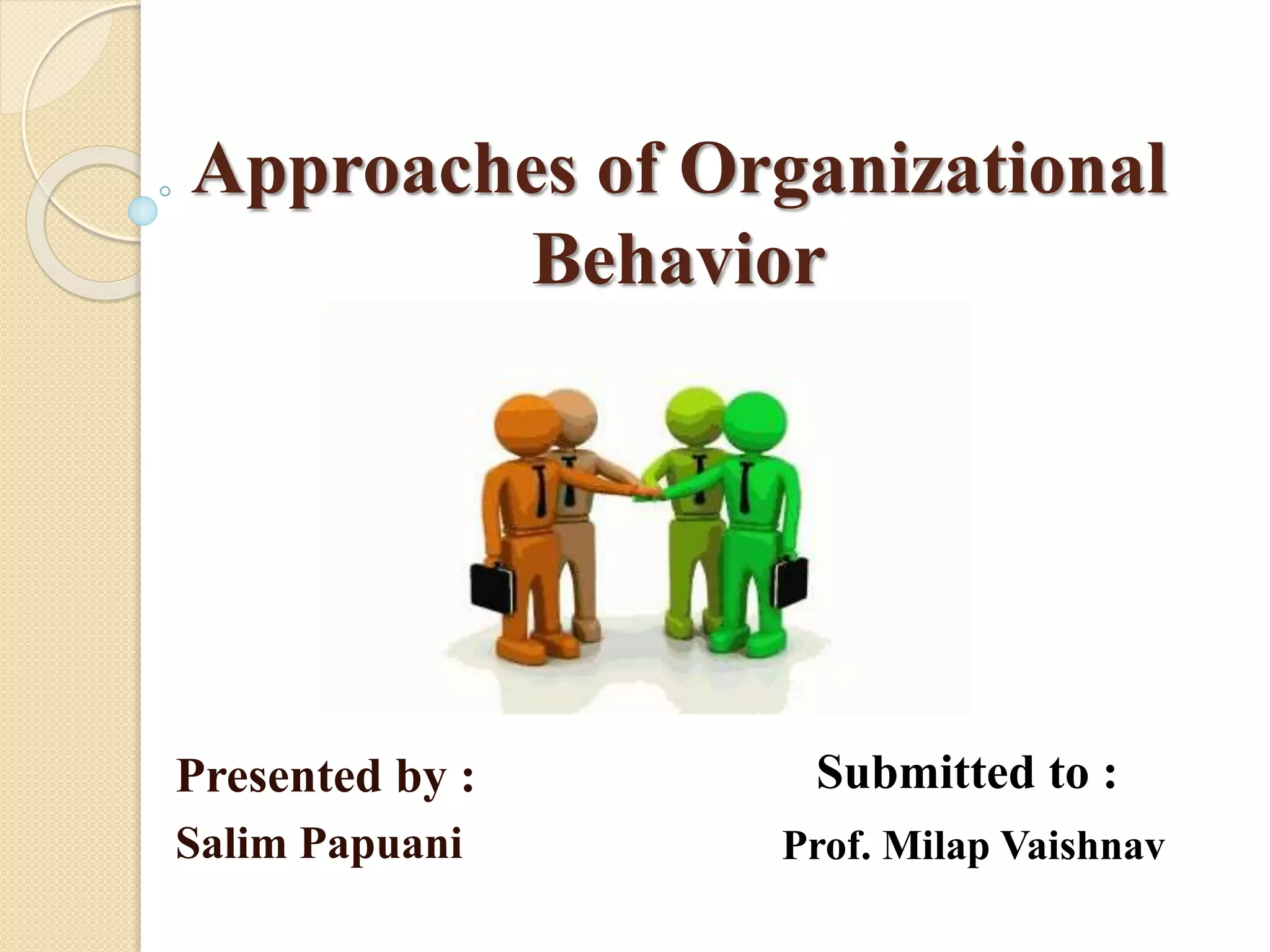 Approaches of Organizational Behavior

Presented by :
Salim Papuani

Submitted to :
Prof. Milap Vaishnav